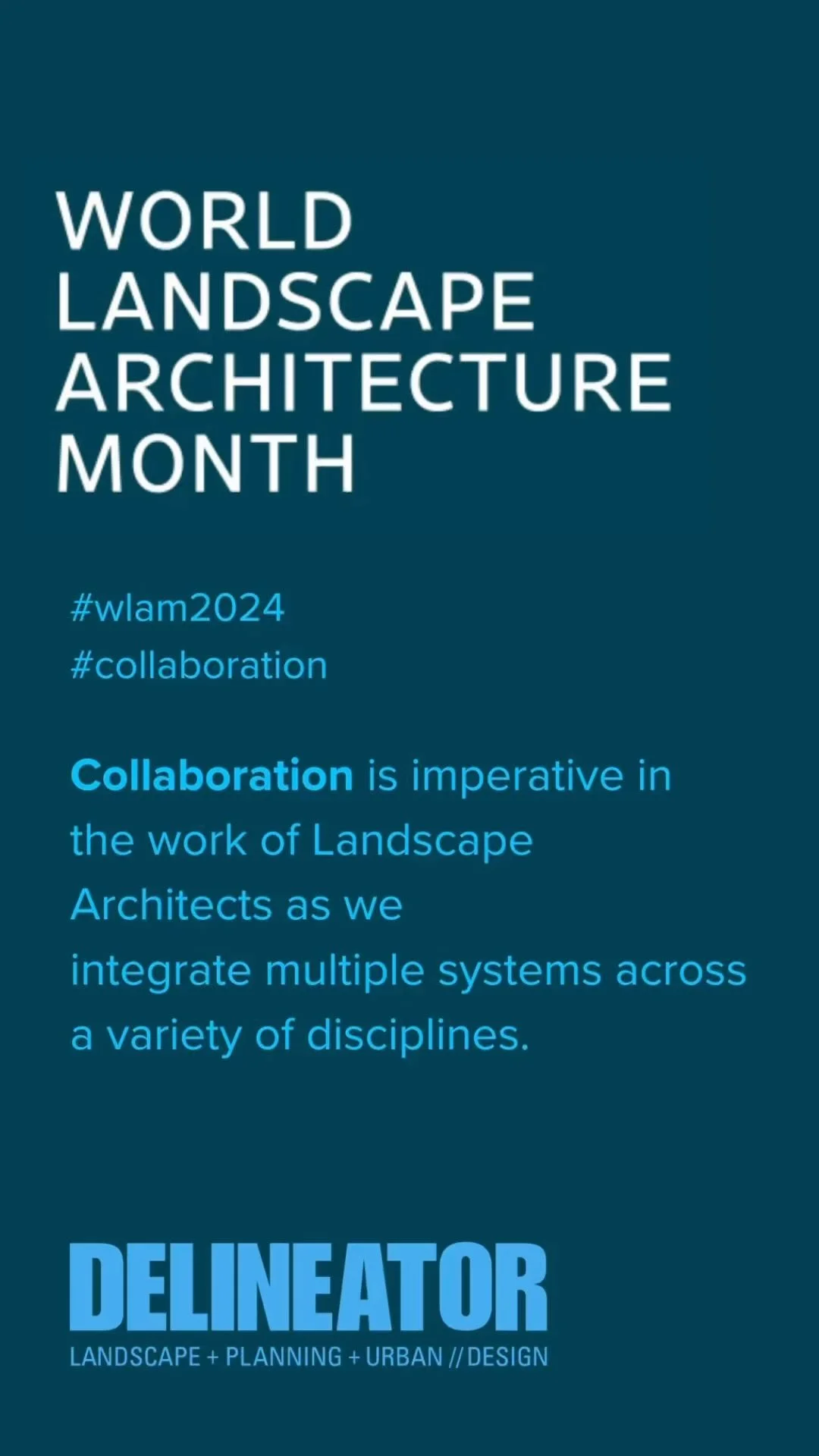 WORLD LANDSCAPE ARCHITECTURE MONTH

#wlam2024
#collaboration

Collaboration is imperative in the work of Landscape Architects as we integrate multiple systems across a variety of disciplines.

DELINEATOR
LANDSCAPE + PLANNING + URBAN // DESIGN